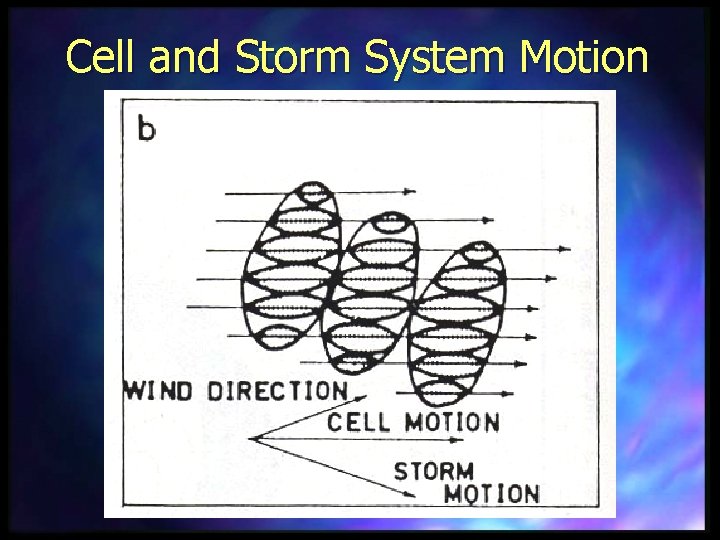 Cell and Storm System Motion

b

WIND DIRECTION

CELL MOTION

STORM MOTION